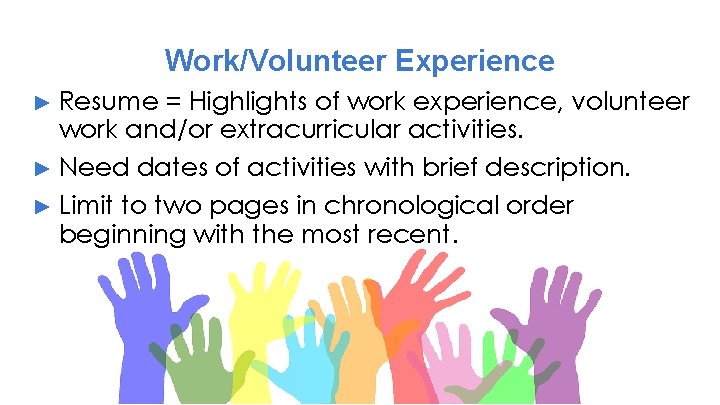 Work/Volunteer Experience

► Resume = Highlights of work experience, volunteer work and/or extracurricular activities.

► Need dates of activities with brief description.

► Limit to two pages in chronological order beginning with the most recent.